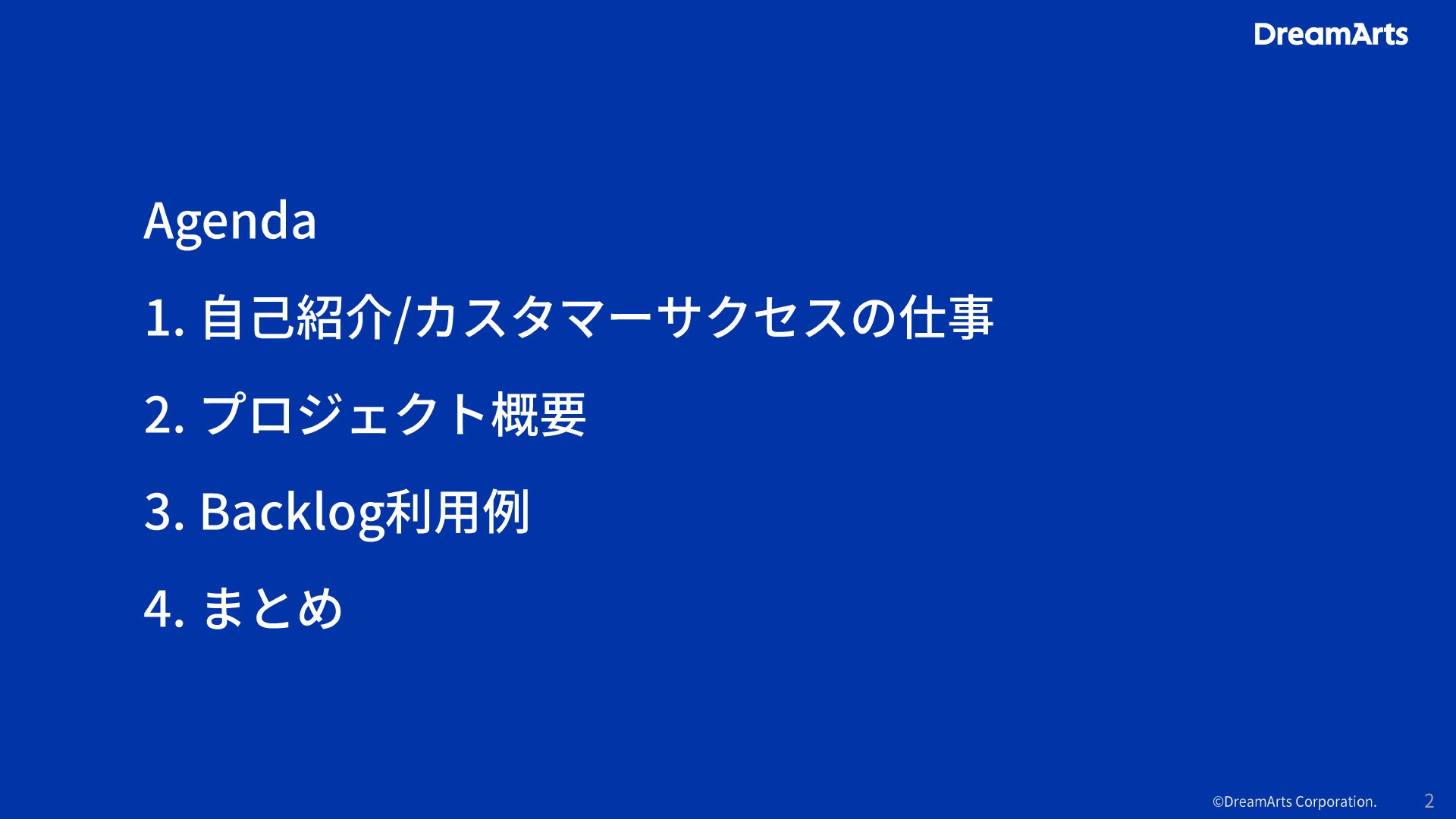 DreamArts

Agenda

1. 自己紹介/カスタマーサクセスの仕事

2. プロジェクト概要

3. Backlog利用例

4. まとめ

©DreamArts Corporation.

2